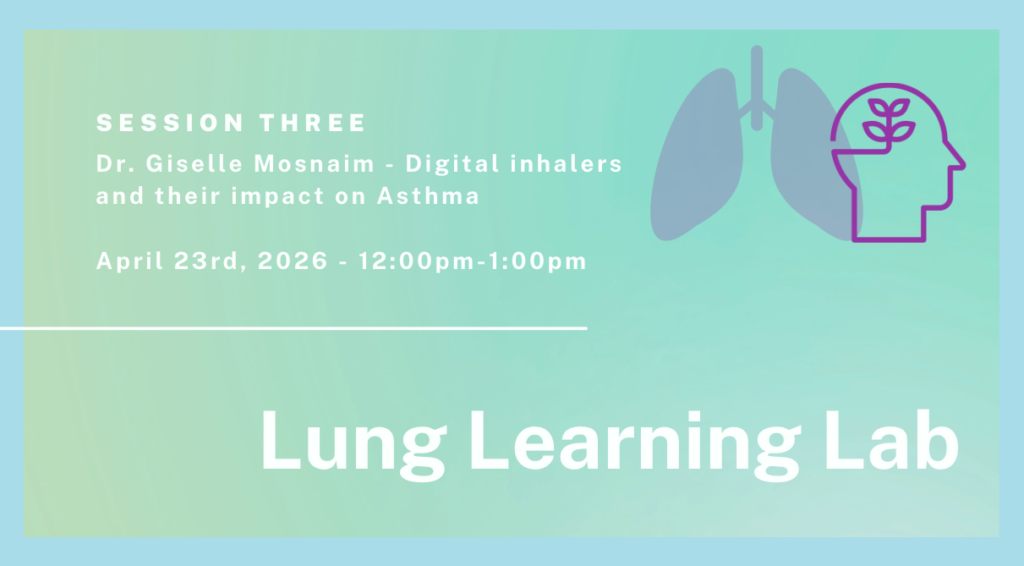 SESSION THREE

Dr. Giselle Mosnaim - Digital inhalers and their impact on Asthma

April 23rd, 2026 - 12:00pm-1:00pm

Lung Learning Lab